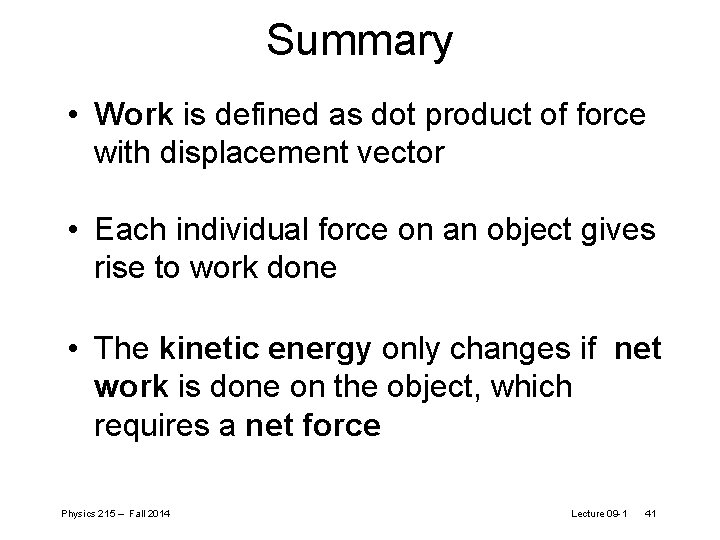 Summary

• Work is defined as dot product of force with displacement vector

• Each individual force on an object gives rise to work done

• The kinetic energy only changes if net work is done on the object, which requires a net force

Physics 215 – Fall 2014

Lecture 09-1 41